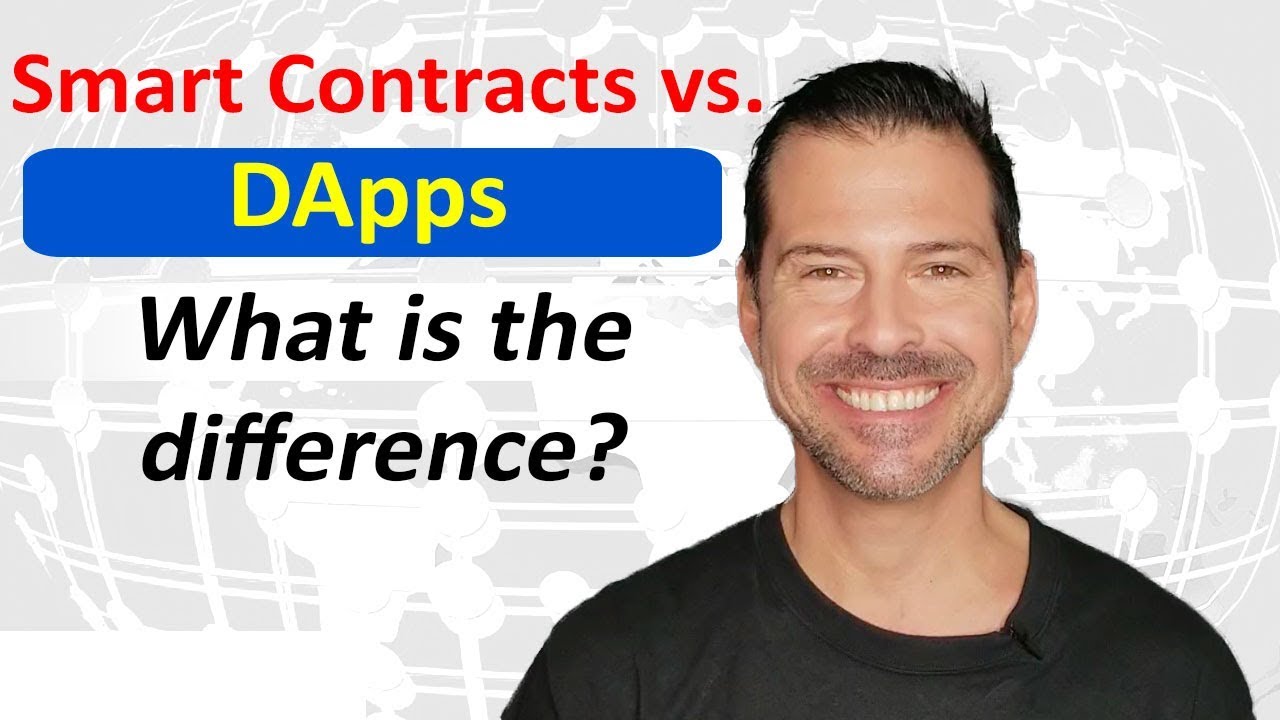 Smart Contracts vs.

DApps

What is the difference?